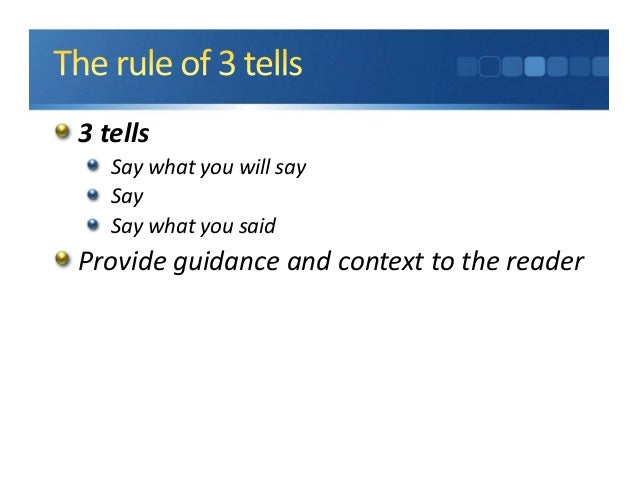 The rule of 3 tells

3 tells

Say what you will say

Say

Say what you said

Provide guidance and context to the reader